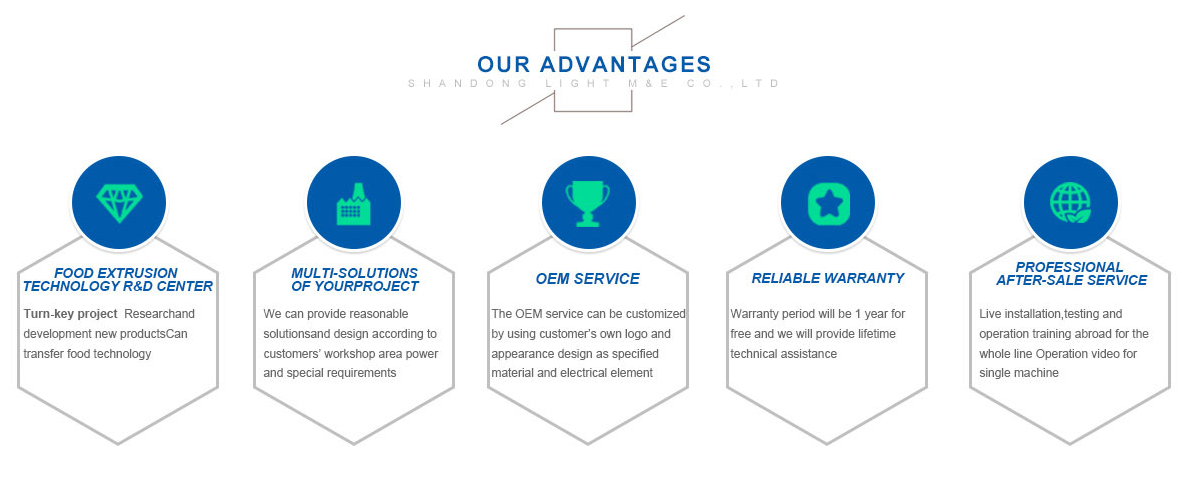 OUR ADVANTAGES
SHANDONG LIGHT M&E CO.,LTD

FOOD EXTRUSION
TECHNOLOGY R&D CENTER

Turn-key project Researchand development new productsCan transfer food technology

MULTI-SOLUTIONS
OF YOURPROJECT

We can provide reasonable solutionsand design according to customers' workshop area power and special requirements

OEM SERVICE

The OEM service can be customized by using customer's own logo and appearance design as specified material and electrical element

RELIABLE WARRANTY

Warranty period will be 1 year for free and we will provide lifetime technical assistance

PROFESSIONAL
AFTER-SALE SERVICE

Live installation,testing and operation training abroad for the whole line Operation video for single machine